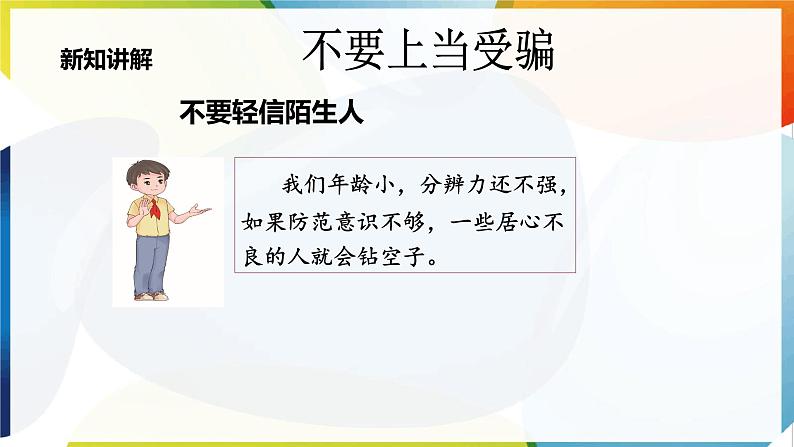 新知讲解

不要上当受骗

不要轻信陌生人

我们年龄小，分辨力还不强，如果防范意识不够，一些居心不良的人就会钻空子。